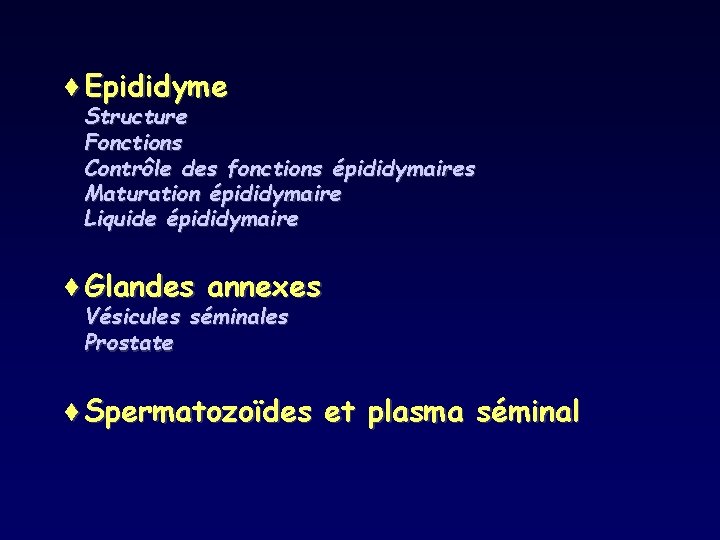 ♦ Epididyme
Structure
Fonctions
Contrôle des fonctions épididymaires
Maturation épididymaire
Liquide épididymaire

♦ Glandes annexes
Vésicules séminales
Prostate

♦ Spermatozoïdes et plasma séminal